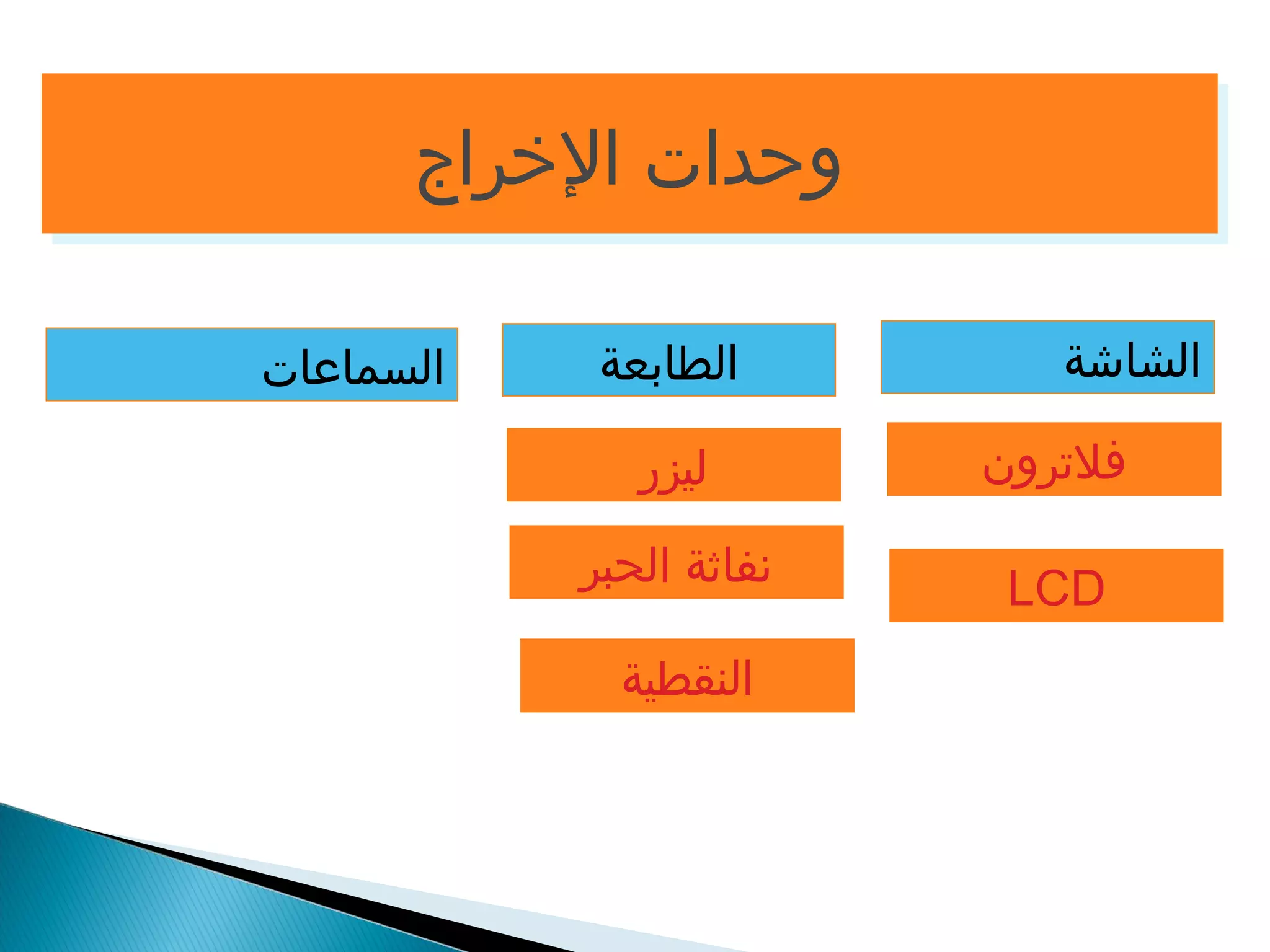 وحدات الإخراج

الشاشة

فلاترون

LCD

الطابعة

ليزر

نفاثة الحبر

النقطية

السماعات